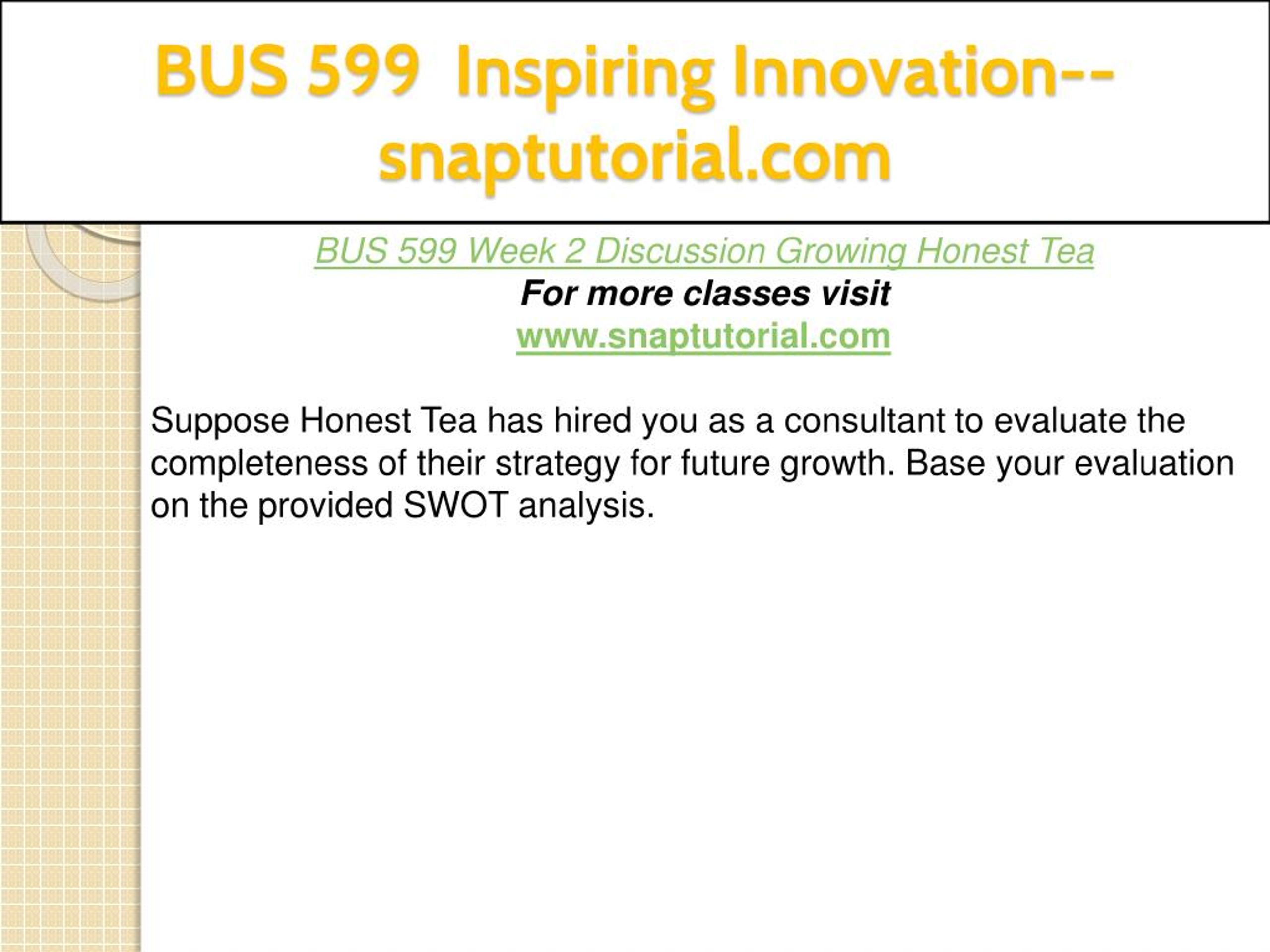 BUS 599 Inspiring Innovation--snaptutorial.com

BUS 599 Week 2 Discussion Growing Honest Tea
For more classes visit
www.snaptutorial.com

Suppose Honest Tea has hired you as a consultant to evaluate the completeness of their strategy for future growth. Base your evaluation on the provided SWOT analysis.